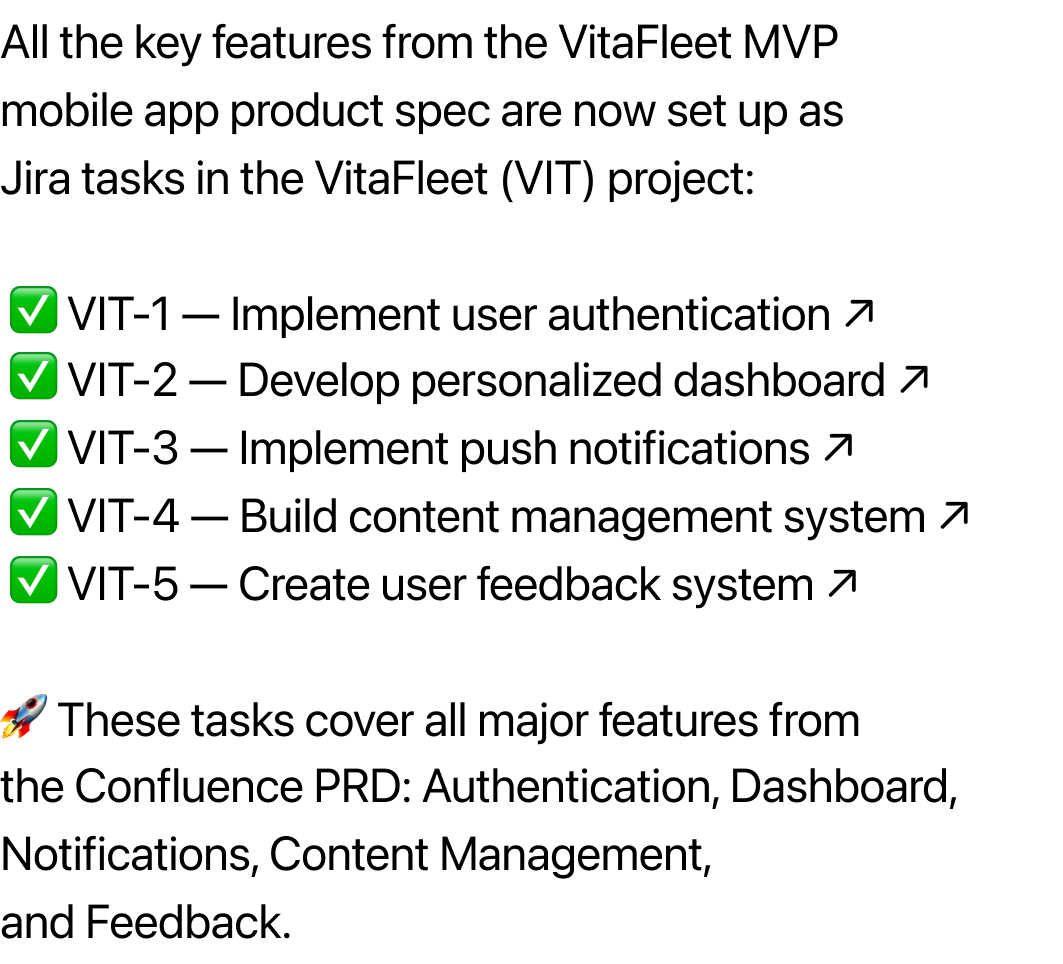 All the key features from the VitaFleet MVP mobile app product spec are now set up as Jira tasks in the VitaFleet (VIT) project:

✅ VIT-1 — Implement user authentication ↗
✅ VIT-2 — Develop personalized dashboard ↗
✅ VIT-3 — Implement push notifications ↗
✅ VIT-4 — Build content management system ↗
✅ VIT-5 — Create user feedback system ↗

🚀 These tasks cover all major features from the Confluence PRD: Authentication, Dashboard, Notifications, Content Management, and Feedback.